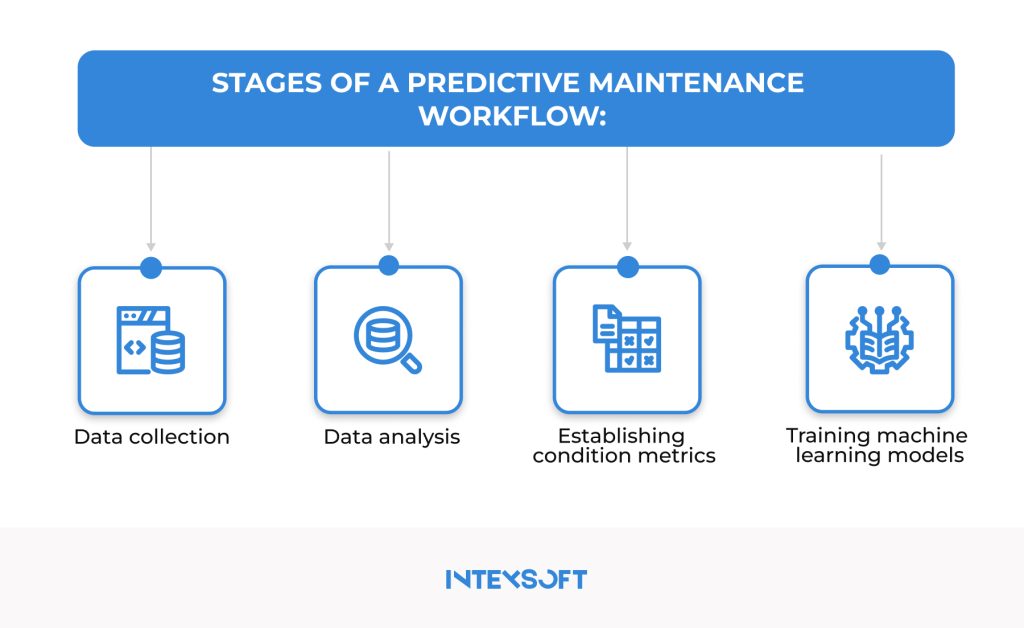 STAGES OF A PREDICTIVE MAINTENANCE WORKFLOW:

Data collection

Data analysis

Establishing condition metrics

Training machine learning models

INTEXSOFT